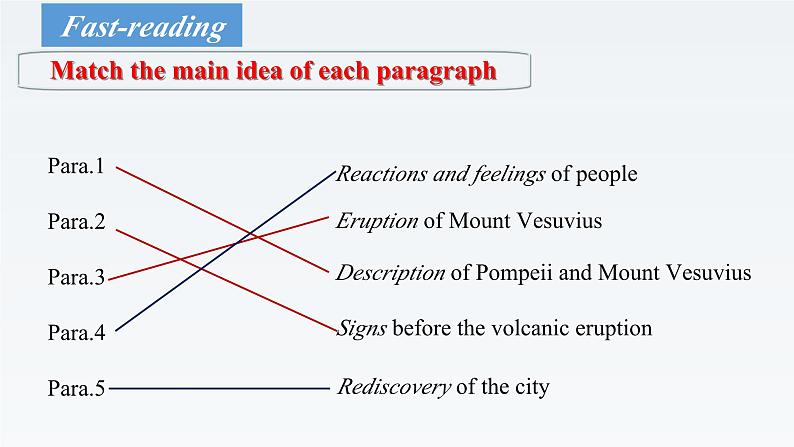 Fast-reading

Match the main idea of each paragraph

Para.1

Para.2

Para.3

Para.4

Para.5

Reactions and feelings of people

Eruption of Mount Vesuvius

Description of Pompeii and Mount Vesuvius

Signs before the volcanic eruption

Rediscovery of the city